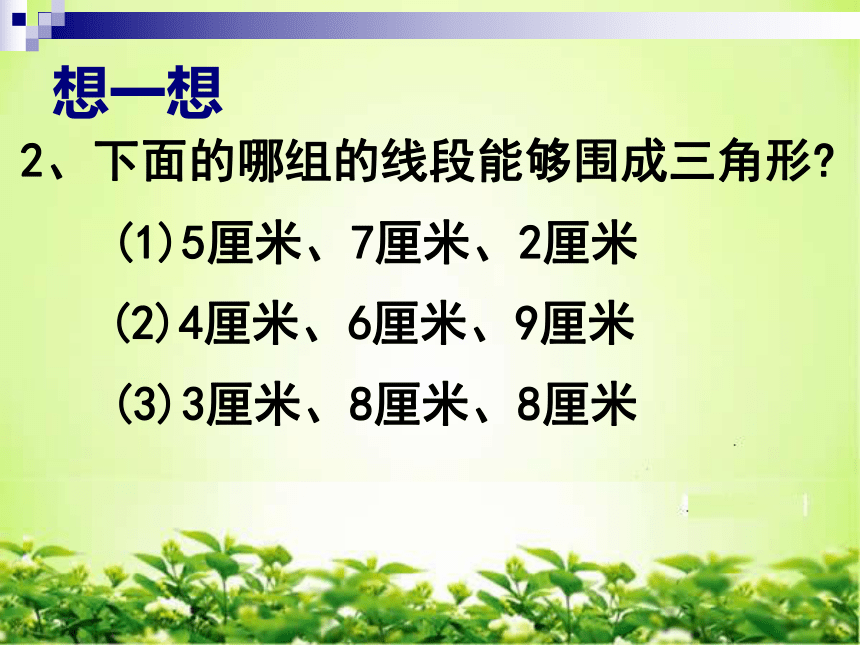 想一想

2、下面的哪组的线段能够围成三角形?

(1)5厘米、7厘米、2厘米

(2)4厘米、6厘米、9厘米

(3)3厘米、8厘米、8厘米